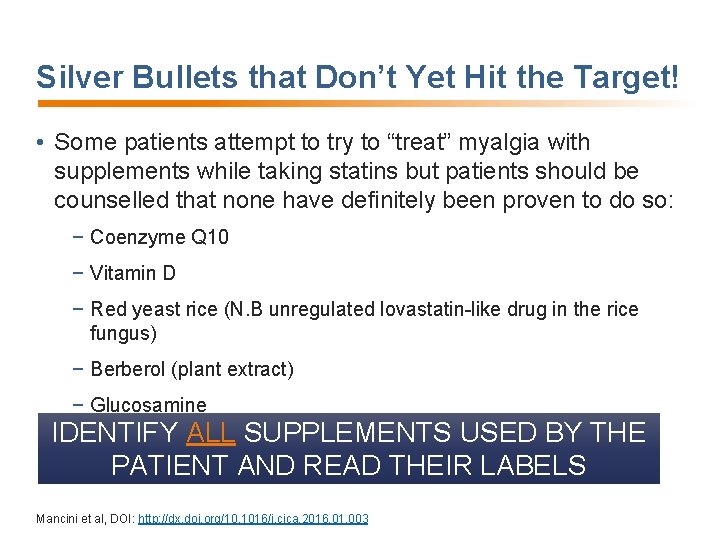 Silver Bullets that Don't Yet Hit the Target!

• Some patients attempt to try to "treat" myalgia with supplements while taking statins but patients should be counselled that none have definitely been proven to do so:

− Coenzyme Q10

− Vitamin D

− Red yeast rice (N.B unregulated lovastatin-like drug in the rice fungus)

− Berberol (plant extract)

− Glucosamine

IDENTIFY ALL SUPPLEMENTS USED BY THE PATIENT AND READ THEIR LABELS

Mancini et al, DOI: http://dx.doi.org/10.1016/j.cjca.2016.01.003